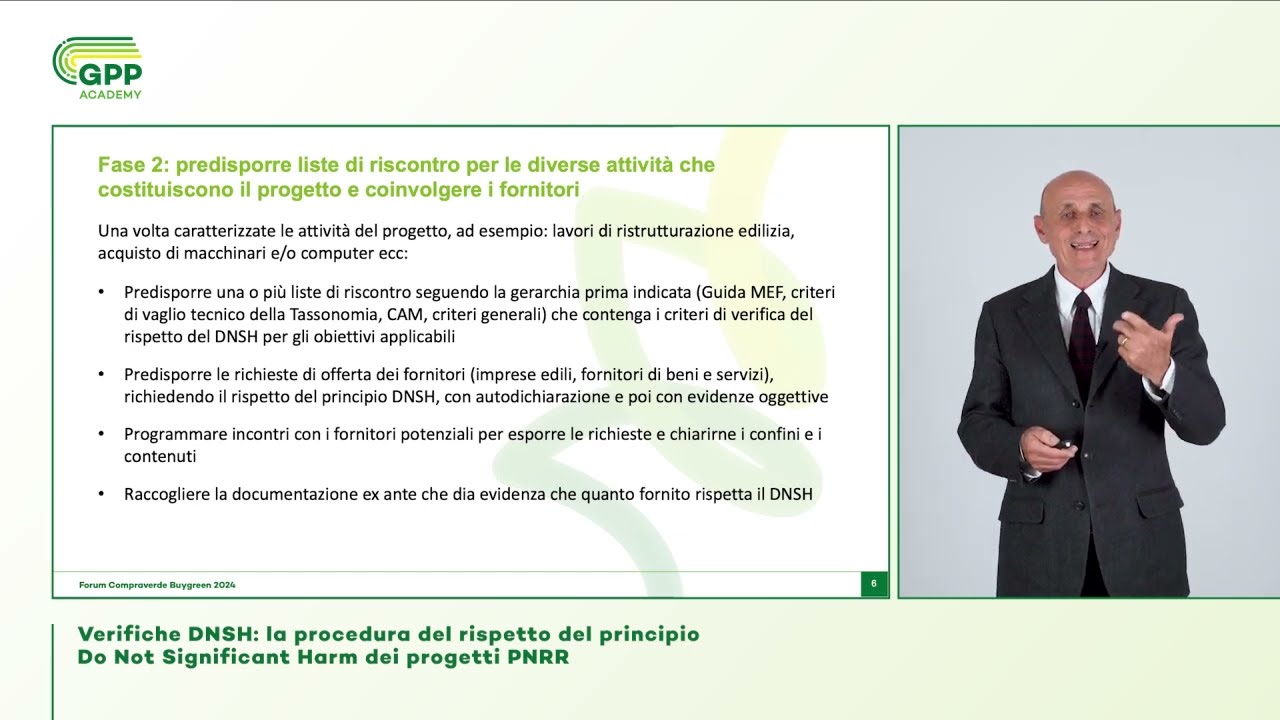 GPP
ACADEMY

Fase 2: predisporre liste di riscontro per le diverse attività che costituiscono il progetto e coinvolgere i fornitori

Una volta caratterizzate le attività del progetto, ad esempio: lavori di ristrutturazione edilizia, acquisto di macchinari e/o computer ecc:

• Predisporre una o più liste di riscontro seguendo la gerarchia prima indicata (Guida MEF, criteri di vaglio tecnico della Tassonomia, CAM, criteri generali) che contenga i criteri di verifica del rispetto del DNSH per gli obiettivi applicabili

• Predisporre le richieste di offerta dei fornitori (imprese edili, fornitori di beni e servizi), richiedendo il rispetto del principio DNSH, con autodichiarazione e poi con evidenze oggettive

• Programmare incontri con i fornitori potenziali per esporre le richieste e chiarirne i confini e i contenuti

• Raccogliere la documentazione ex ante che dia evidenza che quanto fornito rispetta il DNSH

Forum Compraverde Buygreen 2024

6

Verifiche DNSH: la procedura del rispetto del principio Do Not Significant Harm dei progetti PNRR